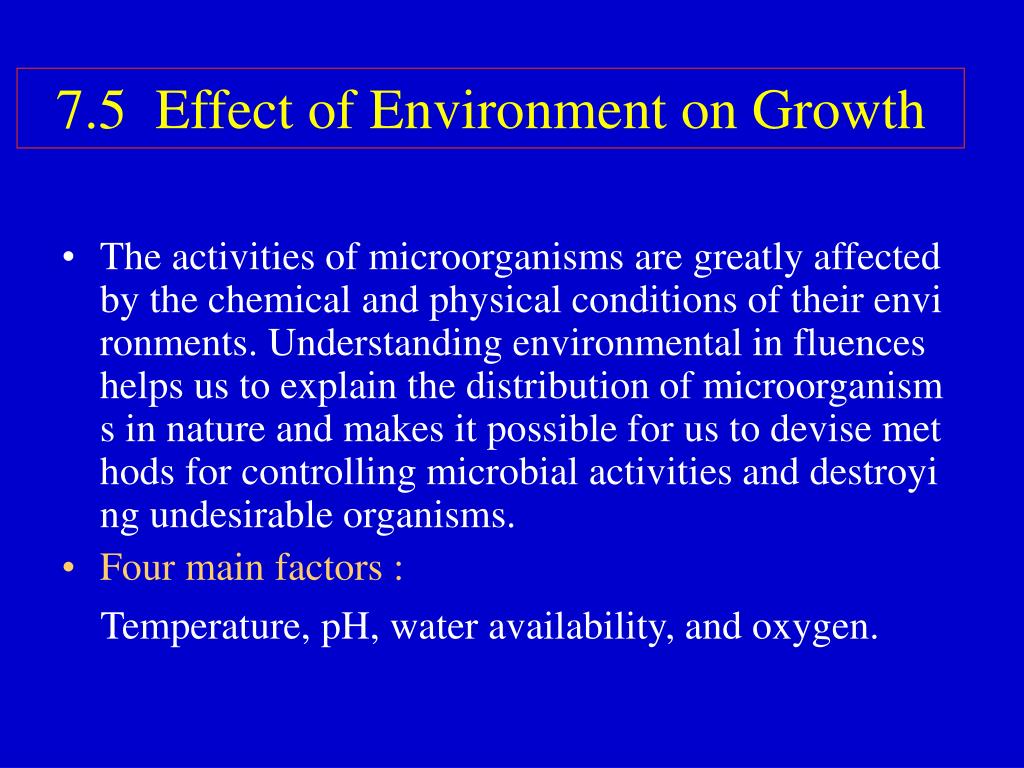 7.5 Effect of Environment on Growth

• The activities of microorganisms are greatly affected by the chemical and physical conditions of their envi ronments. Understanding environmental in fluences helps us to explain the distribution of microorganism s in nature and makes it possible for us to devise met hods for controlling microbial activities and destroyi ng undesirable organisms.
• Four main factors :

Temperature, pH, water availability, and oxygen.